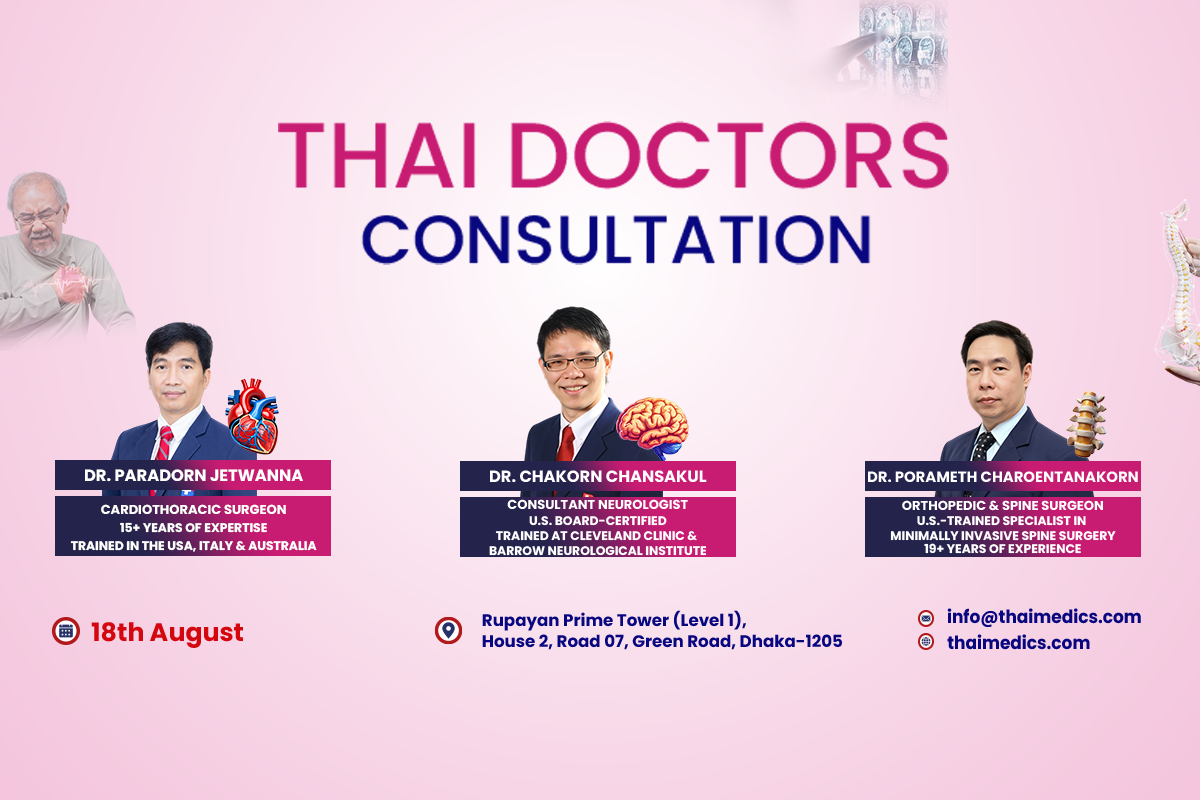 THAI DOCTORS
CONSULTATION

DR. PARADORN JETWANNA
CARDIOTHORACIC SURGEON
15+ YEARS OF EXPERTISE
TRAINED IN THE USA, ITALY & AUSTRALIA

DR. CHAKORN CHANSAKUL
CONSULTANT NEUROLOGIST
U.S. BOARD-CERTIFIED
TRAINED AT CLEVELAND CLINIC &
BARROW NEUROLOGICAL INSTITUTE

DR. PORAMETH CHAROENTANAKORN
ORTHOPEDIC & SPINE SURGEON
U.S.-TRAINED SPECIALIST IN
MINIMALLY INVASIVE SPINE SURGERY
19+ YEARS OF EXPERIENCE

18th August

Rupayan Prime Tower (Level 1),
House 2, Road 07, Green Road, Dhaka-1205

info@thaimedics.com
thaimedics.com